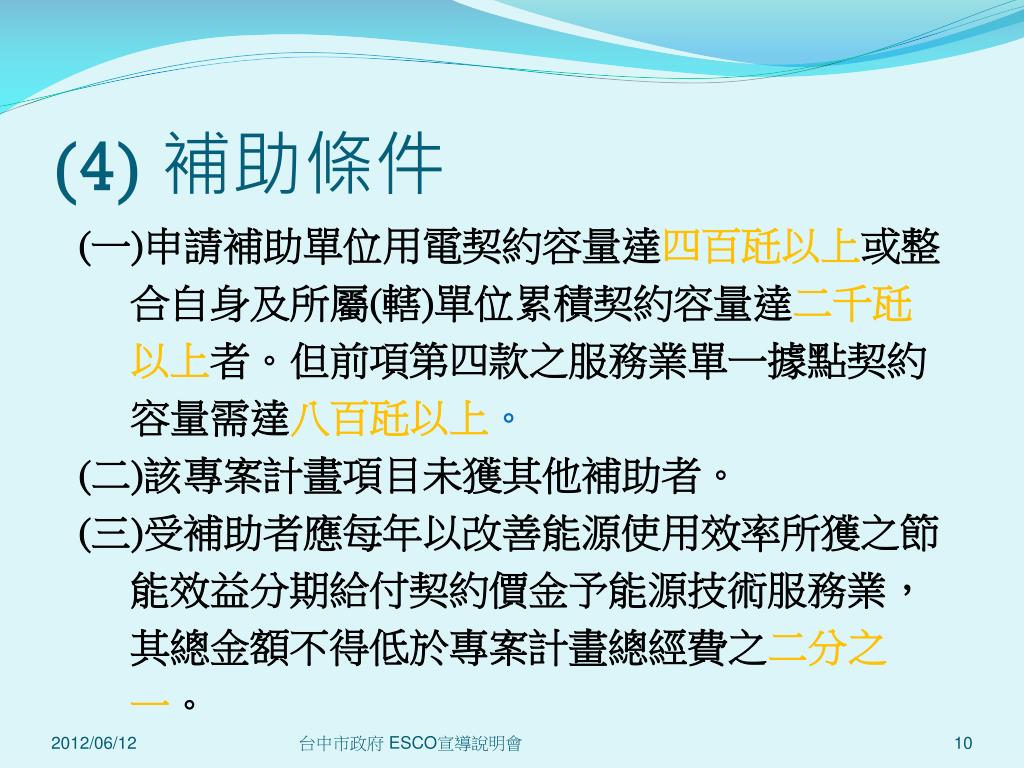 (4) 補助條件

(一)申請補助單位用電契約容量達四百瓩以上或整合自身及所屬(轄)單位累積契約容量達二千瓩以上者。但前項第四款之服務業單一據點契約容量需達八百瓩以上。

(二)該專案計畫項目未獲其他補助者。

(三)受補助者應每年以改善能源使用效率所獲之節能效益分期給付契約價金予能源技術服務業，其總金額不得低於專案計畫總經費之二分之一。

2012/06/12

台中市政府 ESCO宣導說明會

10